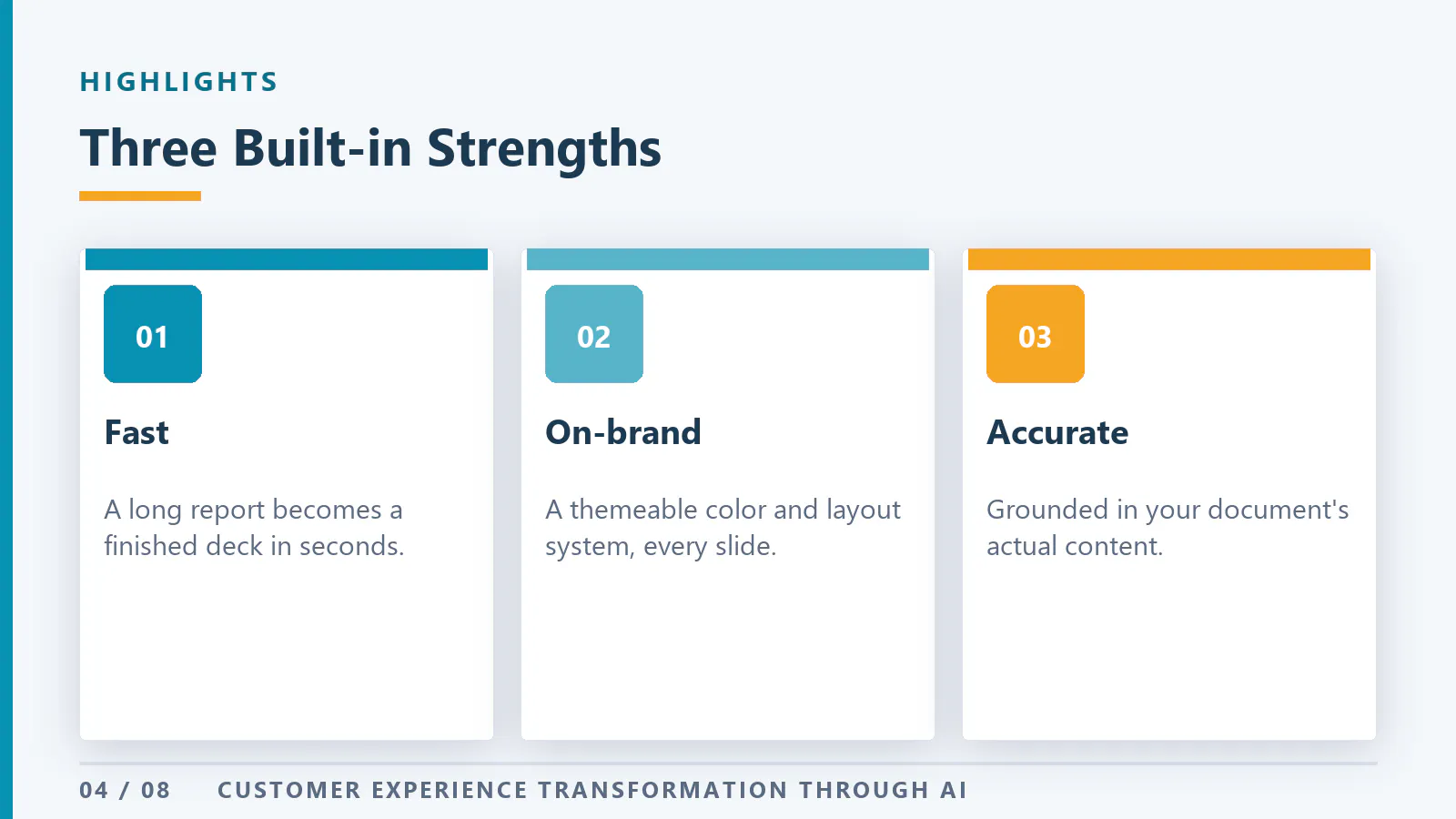 HIGHLIGHTS

Three Built-in Strengths

01

Fast

A long report becomes a finished deck in seconds.

02

On-brand

A themeable color and layout system, every slide.

03

Accurate

Grounded in your document's actual content.

04 / 08 CUSTOMER EXPERIENCE TRANSFORMATION THROUGH AI